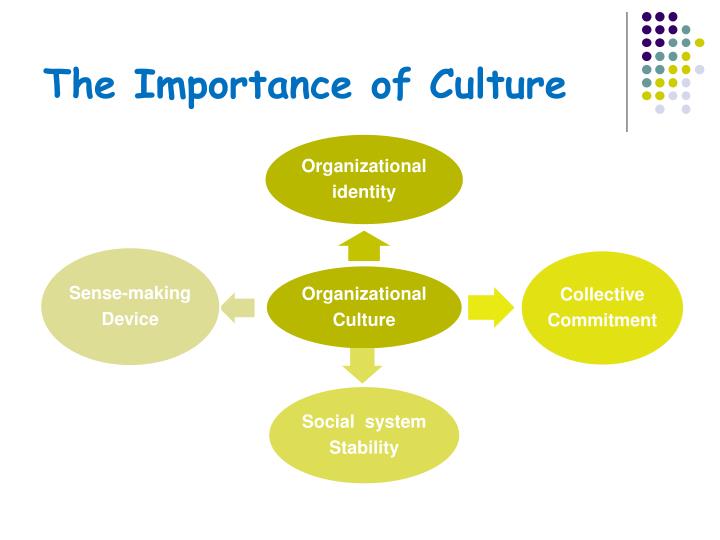 The Importance of Culture

Organizational identity

Sense-making Device

Organizational Culture

Collective Commitment

Social system Stability